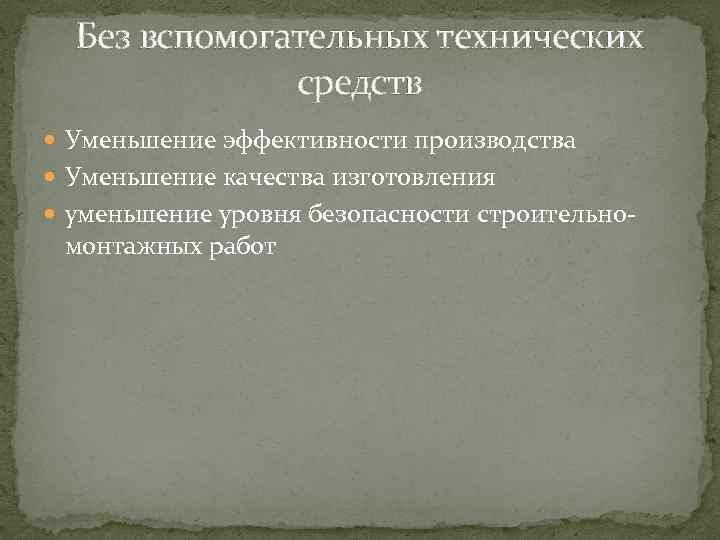 Без вспомогательных технических средств

- Уменьшение эффективности производства
- Уменьшение качества изготовления
- уменьшение уровня безопасности строительно-монтажных работ